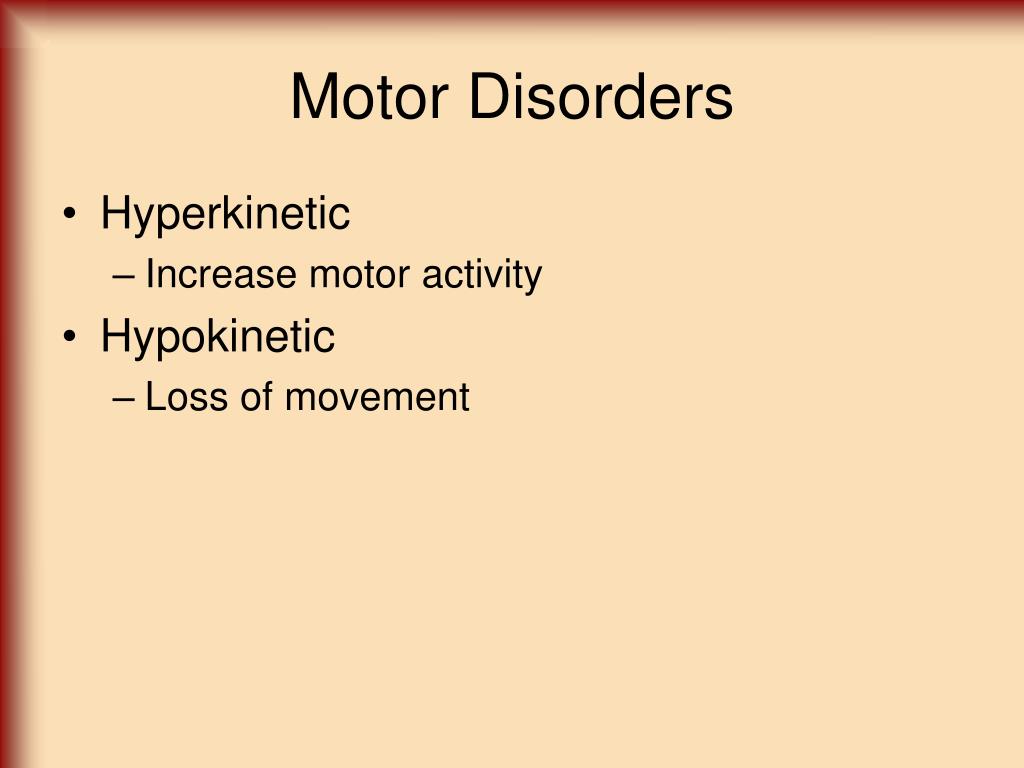 Motor Disorders

• Hyperkinetic
– Increase motor activity
• Hypokinetic
– Loss of movement